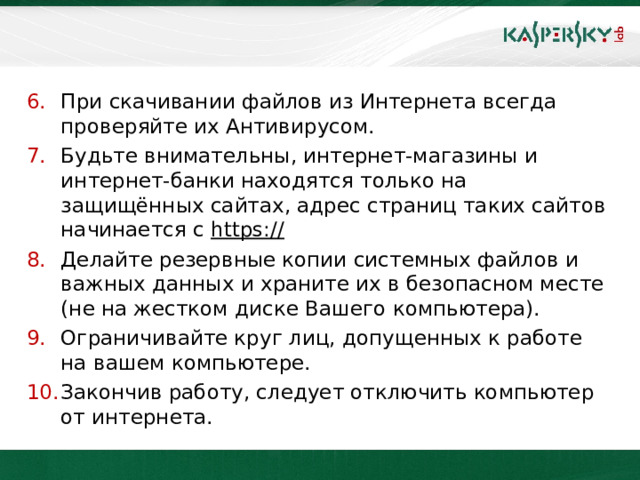 KASPERSKY lab

6. При скачивании файлов из Интернета всегда проверяйте их Антивирусом.
7. Будьте внимательны, интернет-магазины и интернет-банки находятся только на защищённых сайтах, адрес страниц таких сайтов начинается с https://
8. Делайте резервные копии системных файлов и важных данных и храните их в безопасном месте (не на жестком диске Вашего компьютера).
9. Ограничивайте круг лиц, допущенных к работе на вашем компьютере.
10. Закончив работу, следует отключить компьютер от интернета.